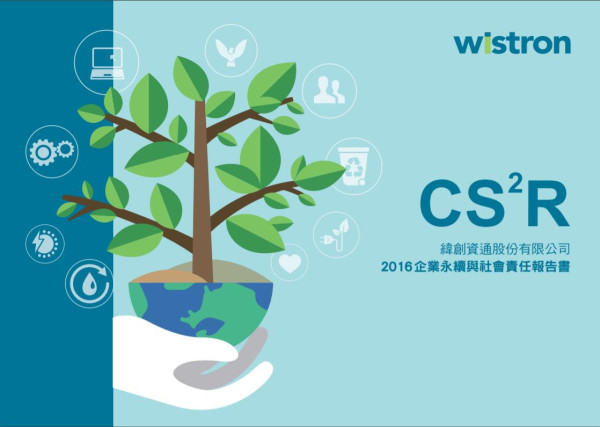 wistron

$CS^2R$

緯創資通股份有限公司
2016企業永續與社會責任報告書